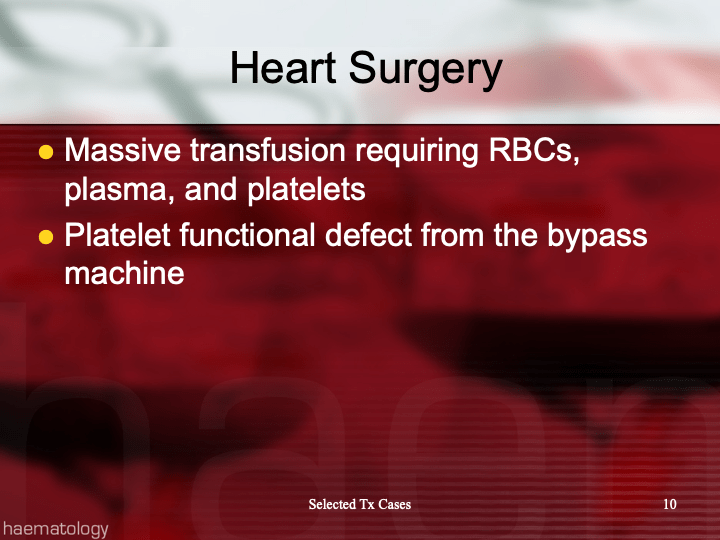 Heart Surgery

- Massive transfusion requiring RBCs, plasma, and platelets
- Platelet functional defect from the bypass machine

Selected Tx Cases

10

haematology